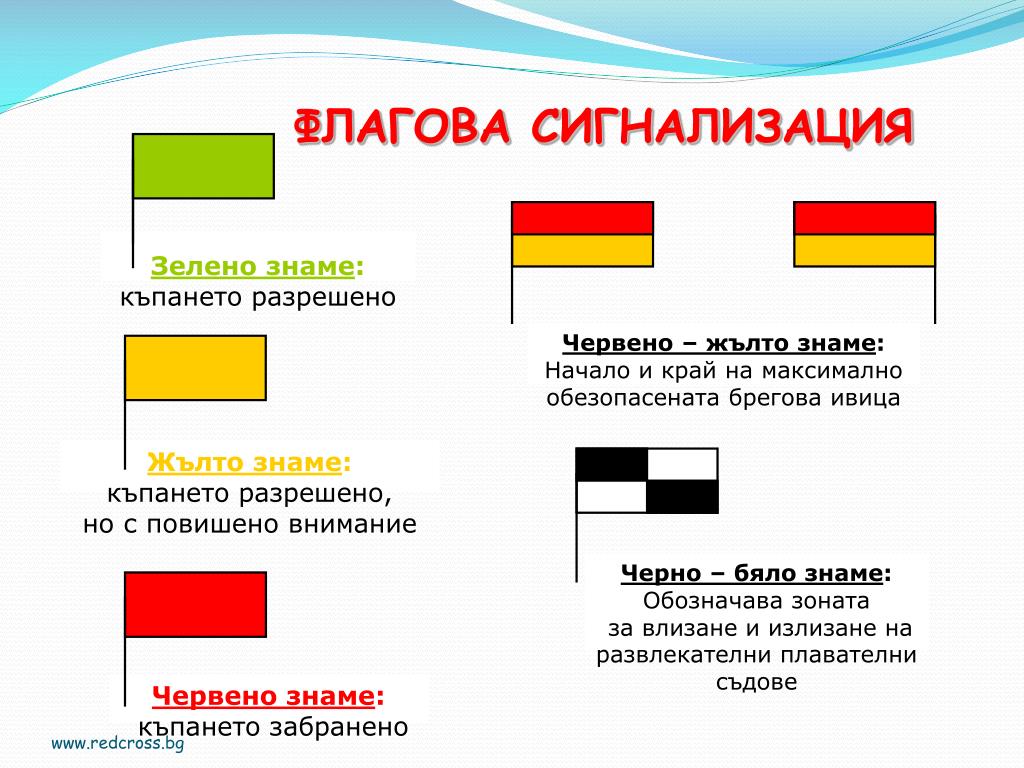 ФЛАГОВА СИГНАЛИЗАЦИЯ

Зелено знаме:
къпането разрешено

Жълто знаме:
къпането разрешено,
но с повишено внимание

Червено знаме:
къпането забранено

Червено – жълто знаме:
Начало и край на максимално обезопасената брегова ивица

Черно – бяло знаме:
Обозначава зоната
за влизане и излизане на развлекателни плавателни съдове

www.redcross.bg